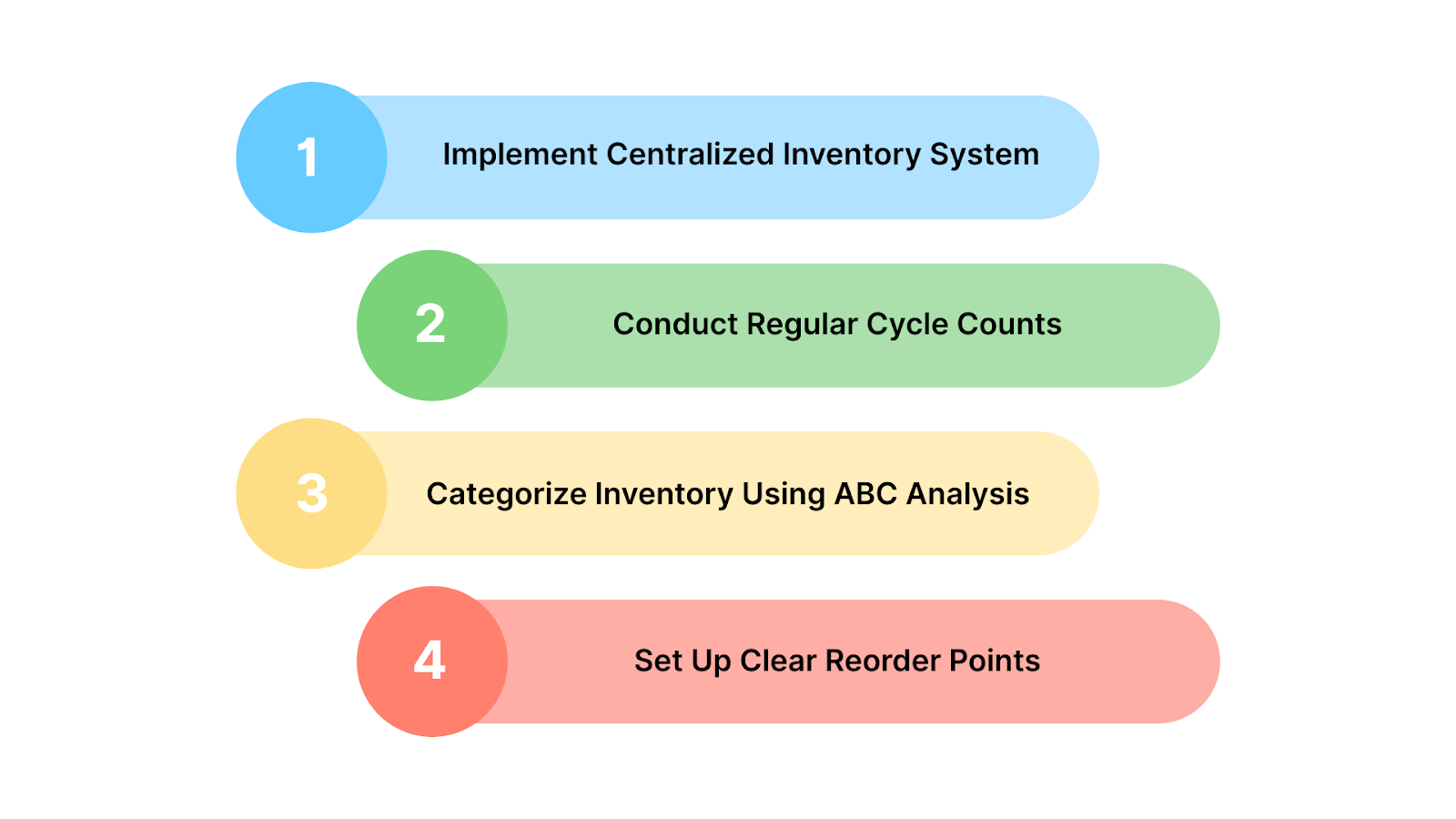 1 Implement Centralized Inventory System

2 Conduct Regular Cycle Counts

3 Categorize Inventory Using ABC Analysis

4 Set Up Clear Reorder Points